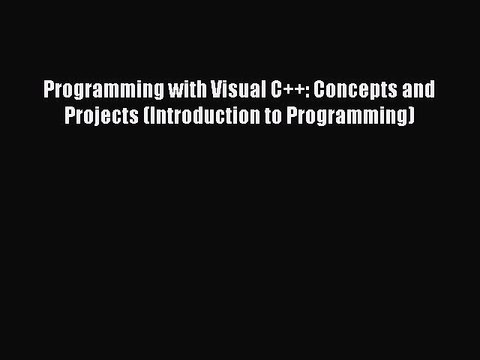 Programming with Visual C++: Concepts and Projects (Introduction to Programming)